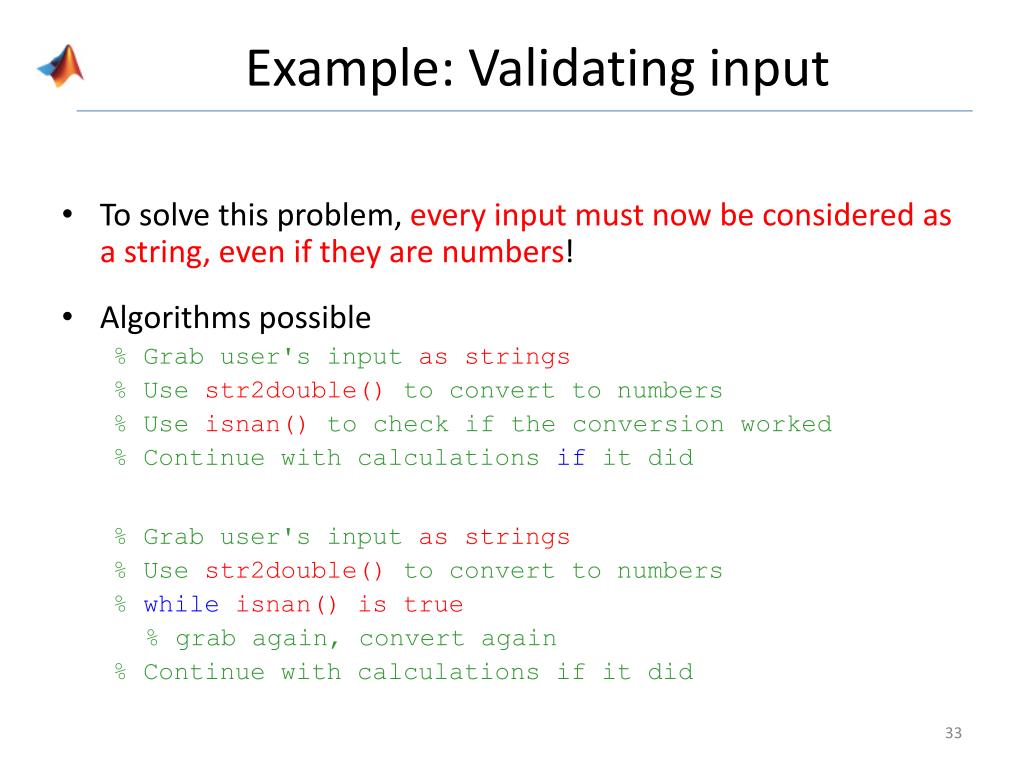 Example: Validating input

• To solve this problem, every input must now be considered as a string, even if they are numbers!

• Algorithms possible

% Grab user's input as strings
% Use str2double() to convert to numbers
% Use isnan() to check if the conversion worked
% Continue with calculations if it did

% Grab user's input as strings
% Use str2double() to convert to numbers
% while isnan() is true
  % grab again, convert again
% Continue with calculations if it did

33